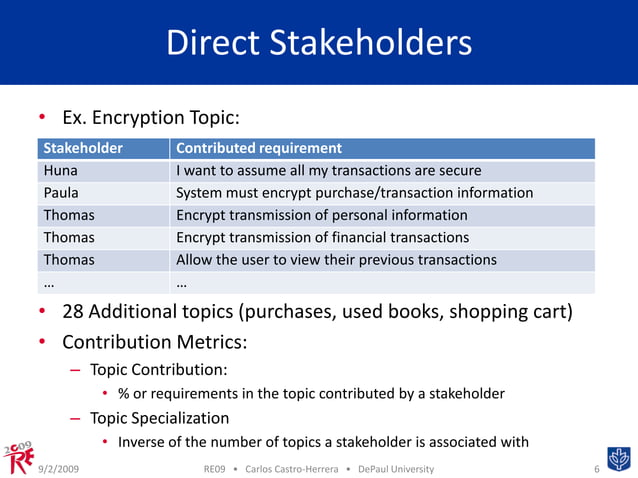 Direct Stakeholders

• Ex. Encryption Topic:

| Stakeholder | Contributed requirement |
|---|---|
| Huna | I want to assume all my transactions are secure |
| Paula | System must encrypt purchase/transaction information |
| Thomas | Encrypt transmission of personal information |
| Thomas | Encrypt transmission of financial transactions |
| Thomas | Allow the user to view their previous transactions |
| … | … |

• 28 Additional topics (purchases, used books, shopping cart)
• Contribution Metrics:
– Topic Contribution:
• % or requirements in the topic contributed by a stakeholder
– Topic Specialization
• Inverse of the number of topics a stakeholder is associated with

2009 RE

9/2/2009 RE09 • Carlos Castro-Herrera • DePaul University 6